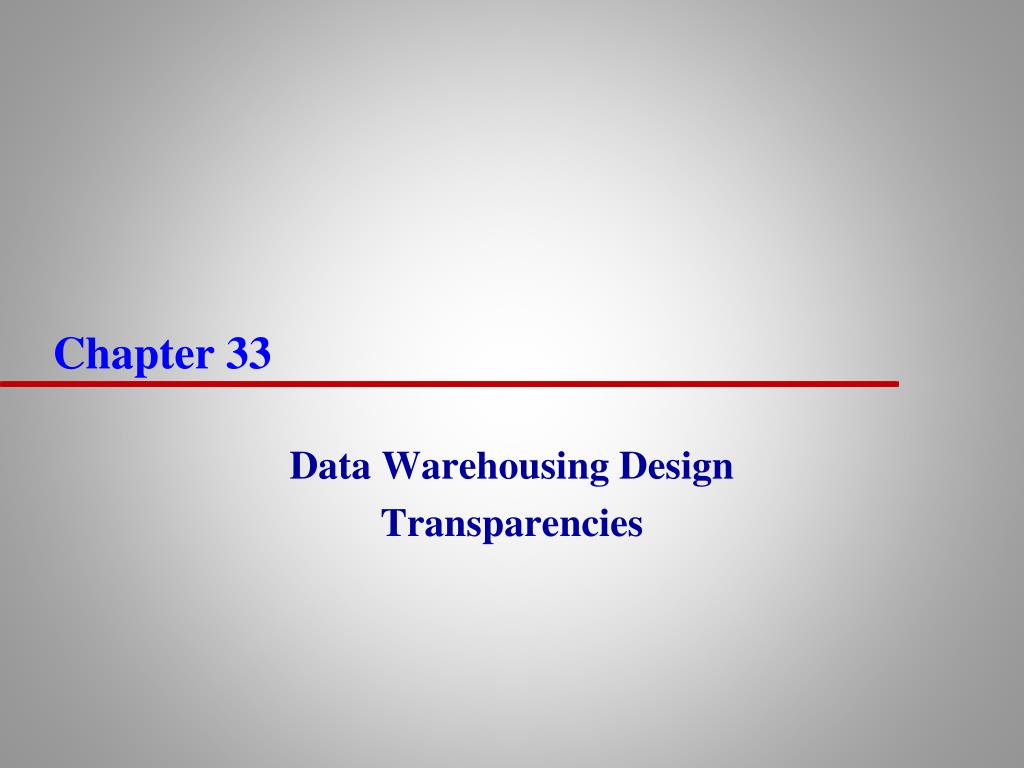 Chapter 33

Data Warehousing Design

Transparencies